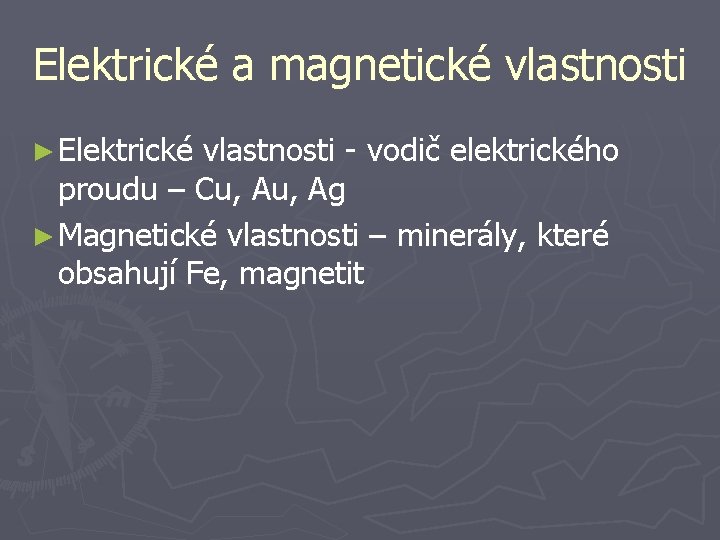 Elektrické a magnetické vlastnosti

► Elektrické vlastnosti - vodič elektrického proudu – Cu, Au, Ag

► Magnetické vlastnosti – minerály, které obsahují Fe, magnetit